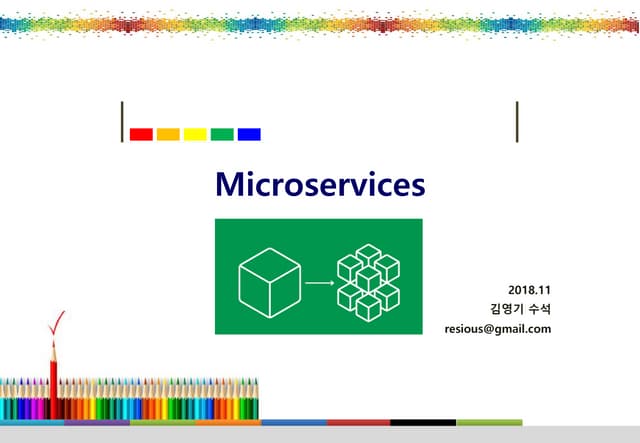 Microservices

2018.11
김영기 수석
resious@gmail.com